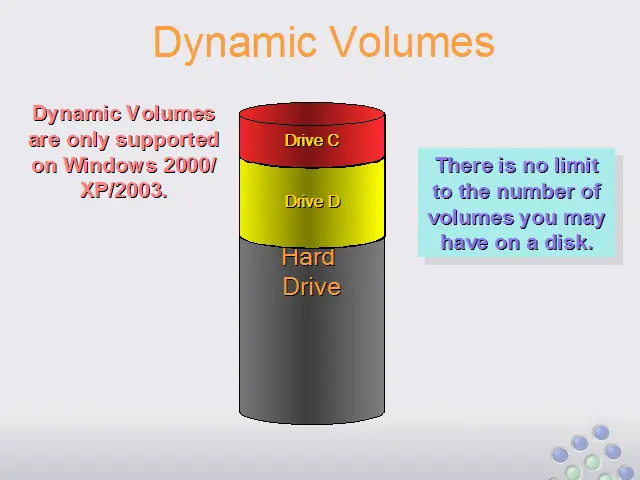 Dynamic Volumes

Dynamic Volumes are only supported on Windows 2000/ XP/2003.

Drive C

Drive D

Hard Drive

There is no limit to the number of volumes you may have on a disk.